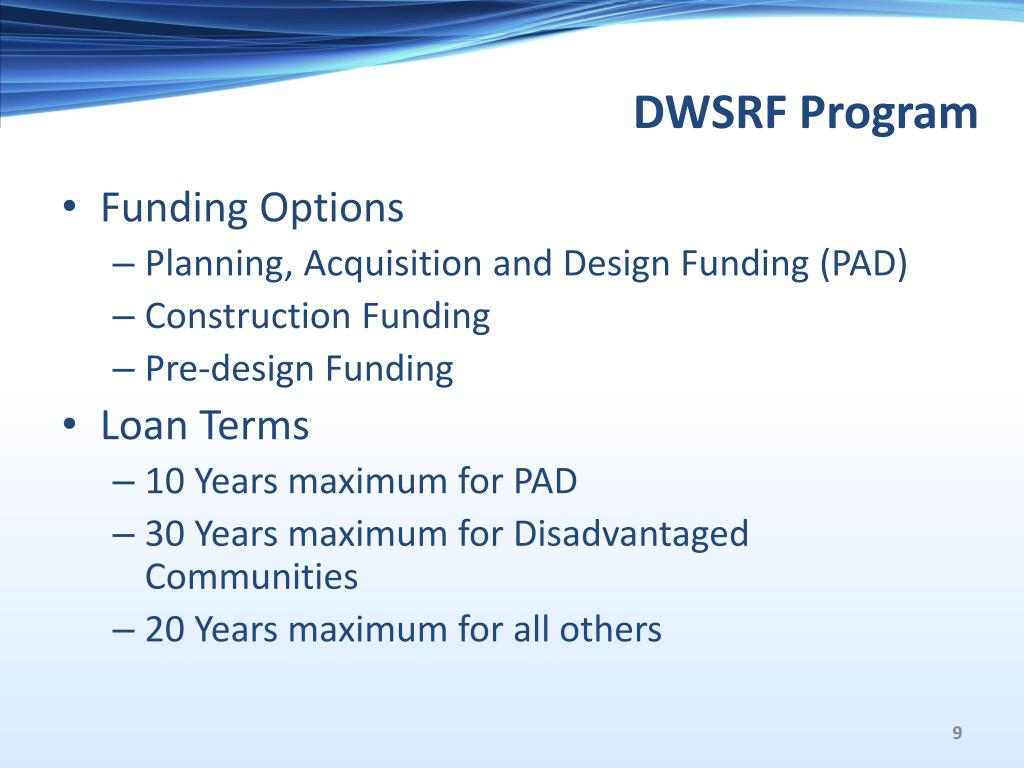 DWSRF Program

• Funding Options
– Planning, Acquisition and Design Funding (PAD)
– Construction Funding
– Pre-design Funding
• Loan Terms
– 10 Years maximum for PAD
– 30 Years maximum for Disadvantaged Communities
– 20 Years maximum for all others

9